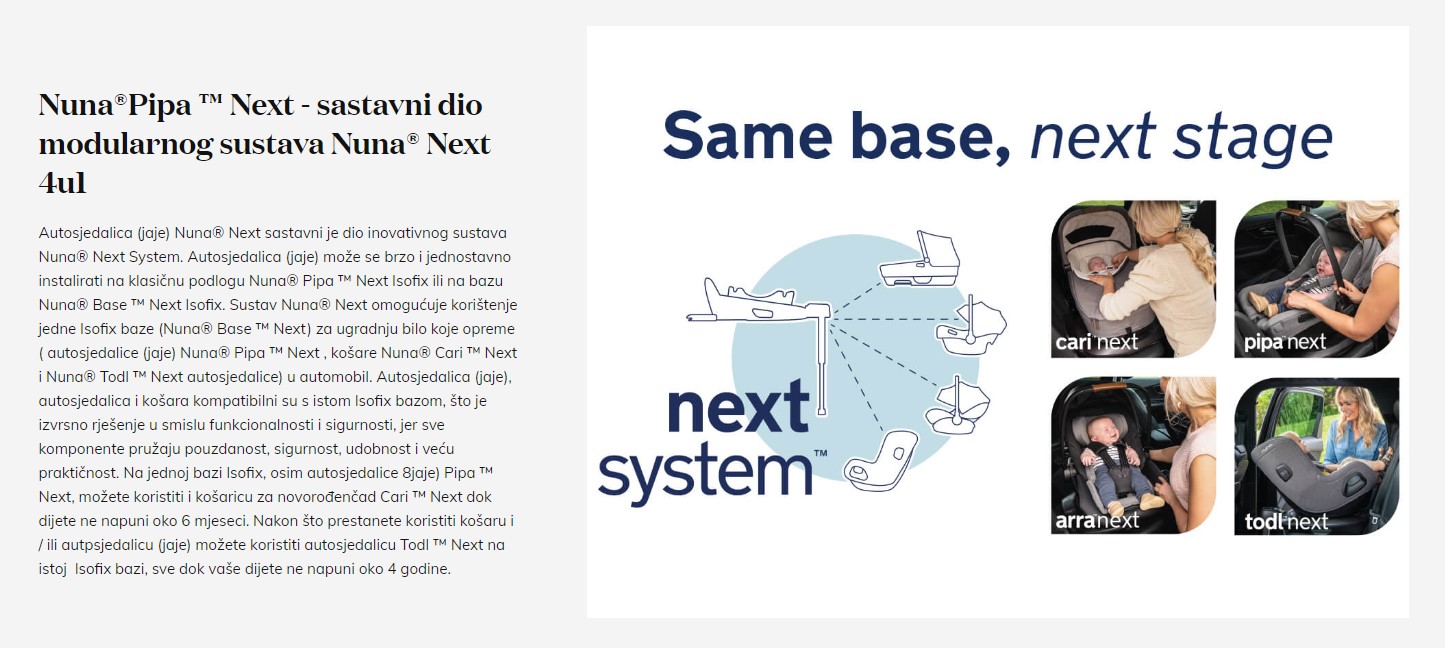 Nuna®Pipa ™ Next - sastavni dio modularnog sustava Nuna® Next 4u1

Autosjedalica (jaje) Nuna® Next sastavni je dio inovativnog sustava Nuna® Next System. Autosjedalica (jaje) može se brzo i jednostavno instalirati na klasičnu podlogu Nuna® Pipa ™ Next Isofix ili na bazu Nuna® Base ™ Next Isofix. Sustav Nuna® Next omogućuje korištenje jedne Isofix baze (Nuna® Base ™ Next) za ugradnju bilo koje opreme ( autosjedalice (jaje) Nuna® Pipa ™ Next , košare Nuna® Cari ™ Next i Nuna® Todl ™ Next autosjedalice) u automobil. Autosjedalica (jaje), autosjedalica i košara kompatibilni su s istom Isofix bazom, što je izvrsno rješenje u smislu funkcionalnosti i sigurnosti, jer sve komponente pružaju pouzdanost, sigurnost, udobnost i veću praktičnost. Na jednoj bazi Isofix, osim autosjedalice 8jaje) Pipa ™ Next, možete koristiti i košaricu za novorođenčad Cari ™ Next dok dijete ne napuni oko 6 mjeseci. Nakon što prestanete koristiti košaru i / ili autpsjedalicu (jaje) možete koristiti autosjedalicu Todl ™ Next na istoj Isofix bazi, sve dok vaše dijete ne napuni oko 4 godine.

Same base, next stage

next system™

cari next

pipa next

arra next

todl next